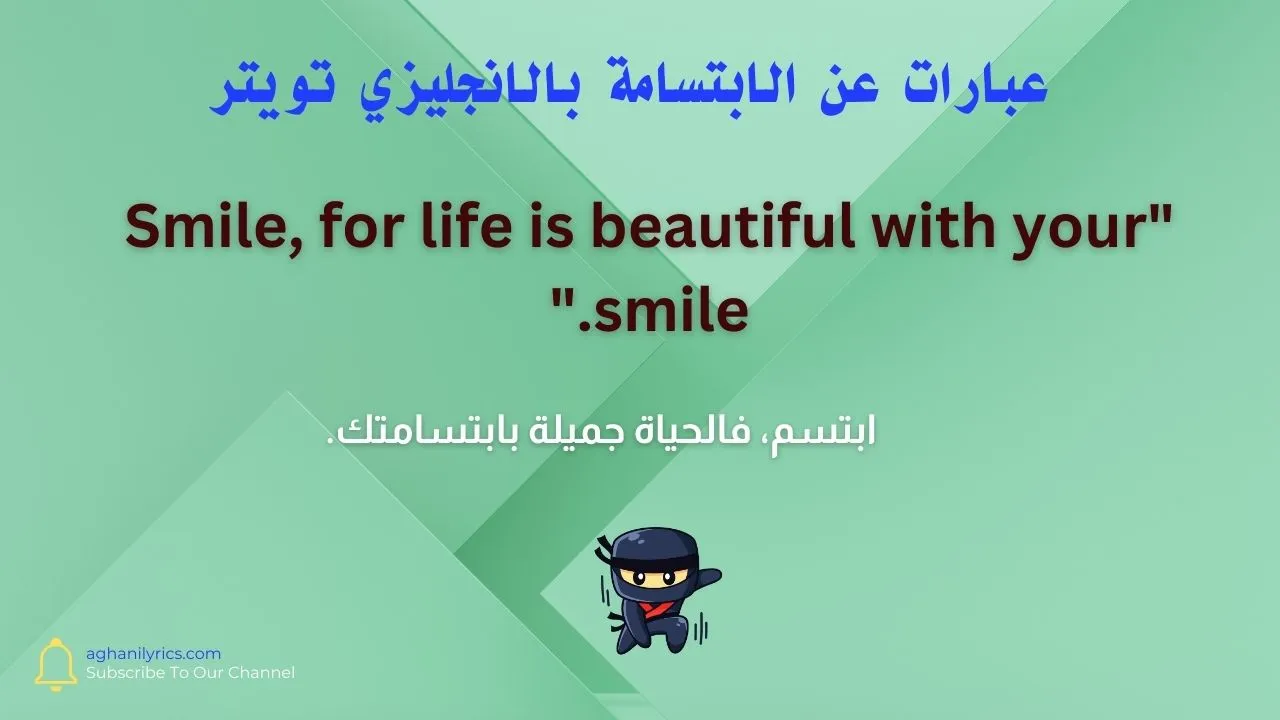 عبارات عن الابتسامة بالانجليزي تويتر

Smile, for life is beautiful with your"
".smile

ابتسم، فالحياة جميلة بابتسامتك.

aghanilyrics.com
Subscribe To Our Channel